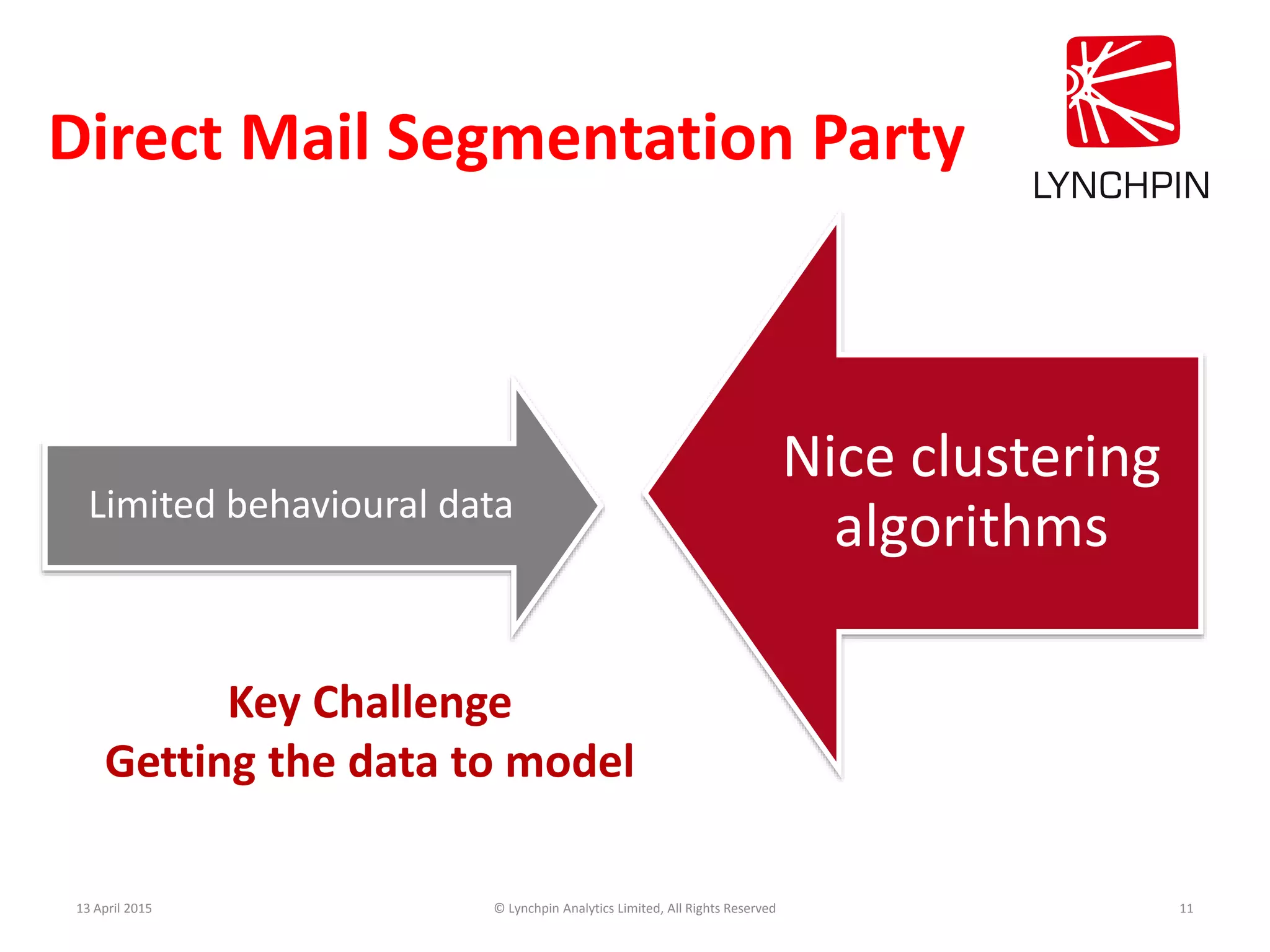 Direct Mail Segmentation Party

LYNCHPIN

Limited behavioural data

Nice clustering algorithms

Key Challenge
Getting the data to model

13 April 2015

© Lynchpin Analytics Limited, All Rights Reserved

11